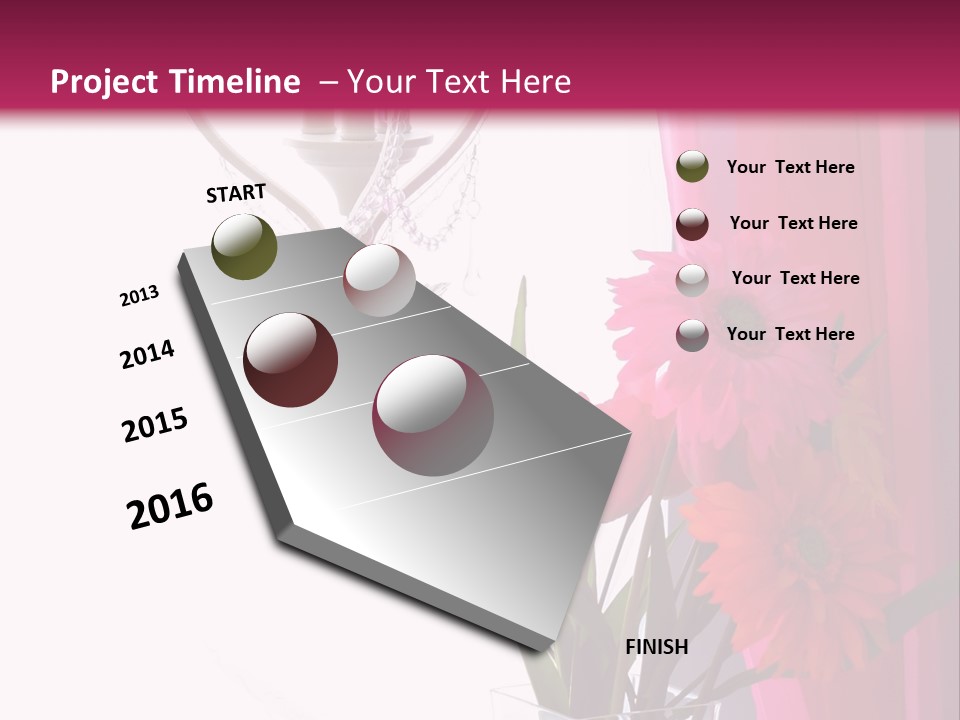 Project Timeline – Your Text Here

START

2013

2014

2015

2016

FINISH

Your Text Here

Your Text Here

Your Text Here

Your Text Here